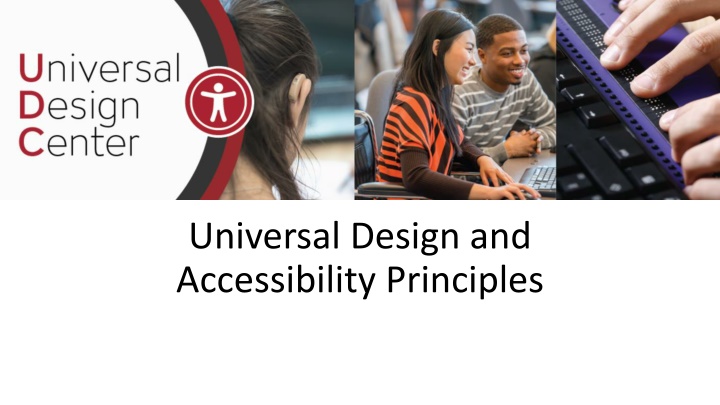 Universal Design Center

Universal Design and Accessibility Principles